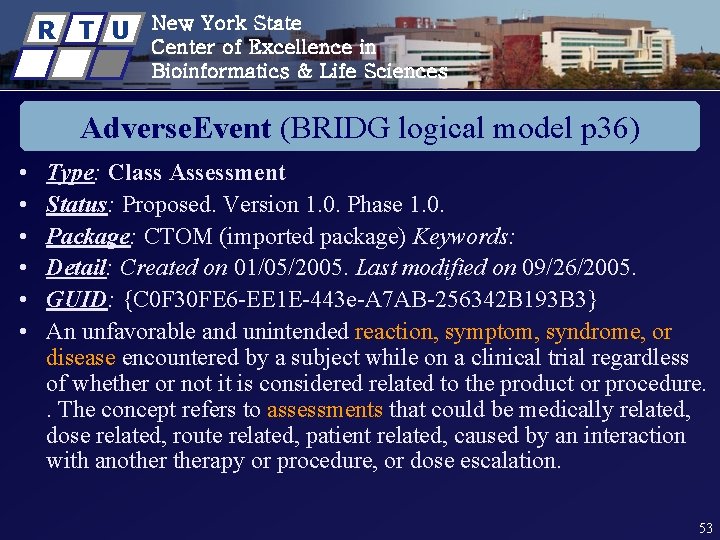 R T U

New York State
Center of Excellence in
Bioinformatics & Life Sciences

AdverseEvent (BRIDG logical model p36)

• Type: Class Assessment
• Status: Proposed. Version 1.0. Phase 1.0.
• Package: CTOM (imported package) Keywords:
• Detail: Created on 01/05/2005. Last modified on 09/26/2005.
• GUID: {C0F30FE6-EE1E-443e-A7AB-256342B193B3}
• An unfavorable and unintended reaction, symptom, syndrome, or disease encountered by a subject while on a clinical trial regardless of whether or not it is considered related to the product or procedure. . The concept refers to assessments that could be medically related, dose related, route related, patient related, caused by an interaction with another therapy or procedure, or dose escalation.

53